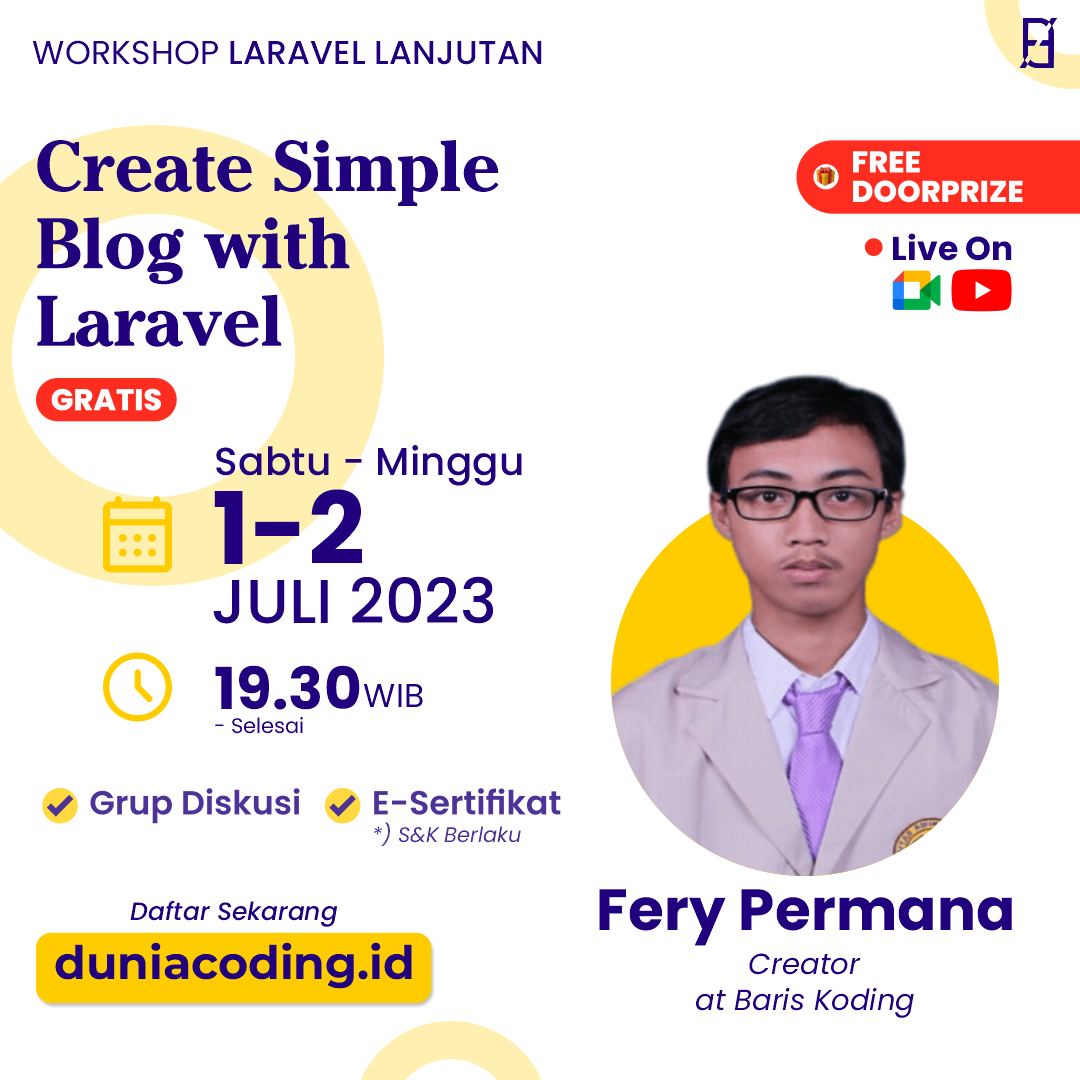 WORKSHOP LARAVEL LANJUTAN

Create Simple Blog with Laravel

GRATIS

FREE DOORPRIZE

Live On

Sabtu - Minggu
1-2
JULI 2023

19.30 WIB
- Selesai

Grup Diskusi

E-Sertifikat
*) S&K Berlaku

Daftar Sekarang
duniacoding.id

Fery Permana
Creator
at Baris Koding